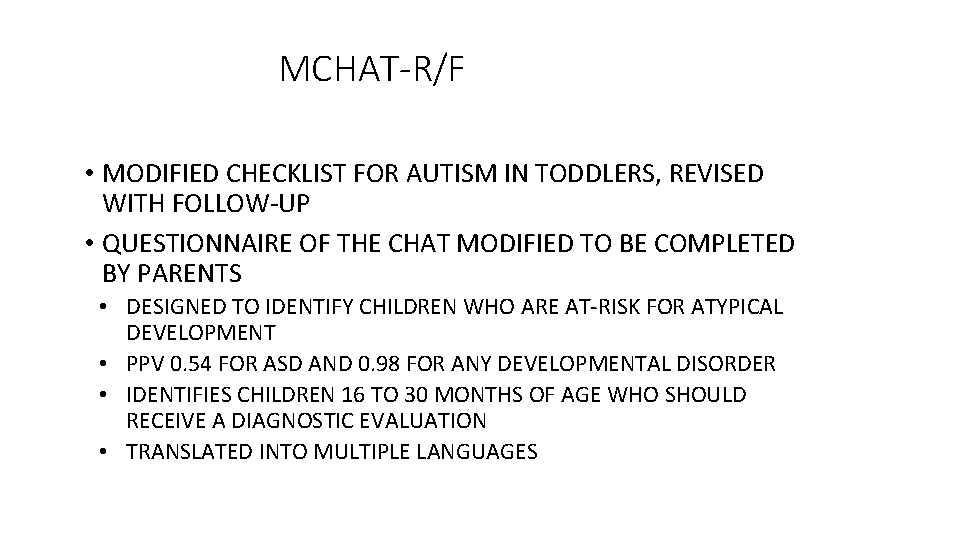 MCHAT-R/F

• MODIFIED CHECKLIST FOR AUTISM IN TODDLERS, REVISED WITH FOLLOW-UP
• QUESTIONNAIRE OF THE CHAT MODIFIED TO BE COMPLETED BY PARENTS
  • DESIGNED TO IDENTIFY CHILDREN WHO ARE AT-RISK FOR ATYPICAL DEVELOPMENT
  • PPV 0.54 FOR ASD AND 0.98 FOR ANY DEVELOPMENTAL DISORDER
  • IDENTIFIES CHILDREN 16 TO 30 MONTHS OF AGE WHO SHOULD RECEIVE A DIAGNOSTIC EVALUATION
  • TRANSLATED INTO MULTIPLE LANGUAGES